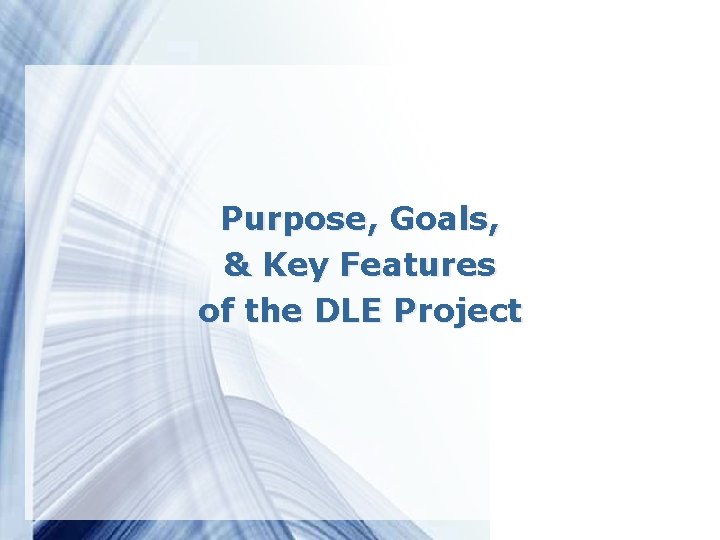 Purpose, Goals,
& Key Features
of the DLE Project